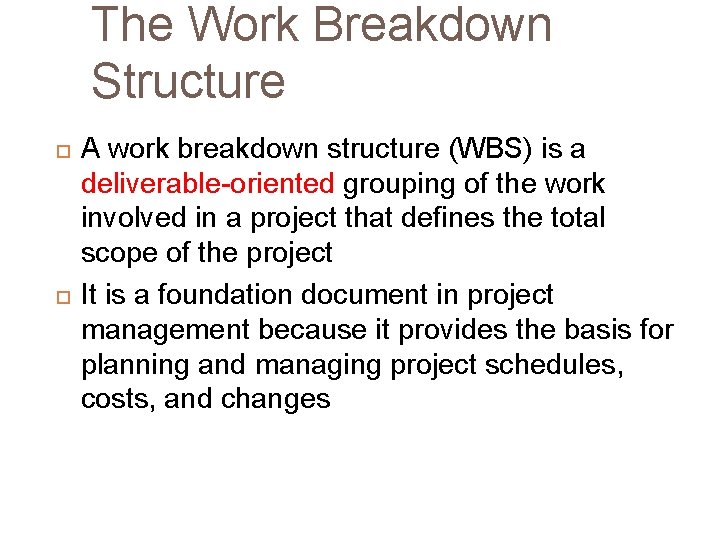 The Work Breakdown Structure

A work breakdown structure (WBS) is a deliverable-oriented grouping of the work involved in a project that defines the total scope of the project

It is a foundation document in project management because it provides the basis for planning and managing project schedules, costs, and changes